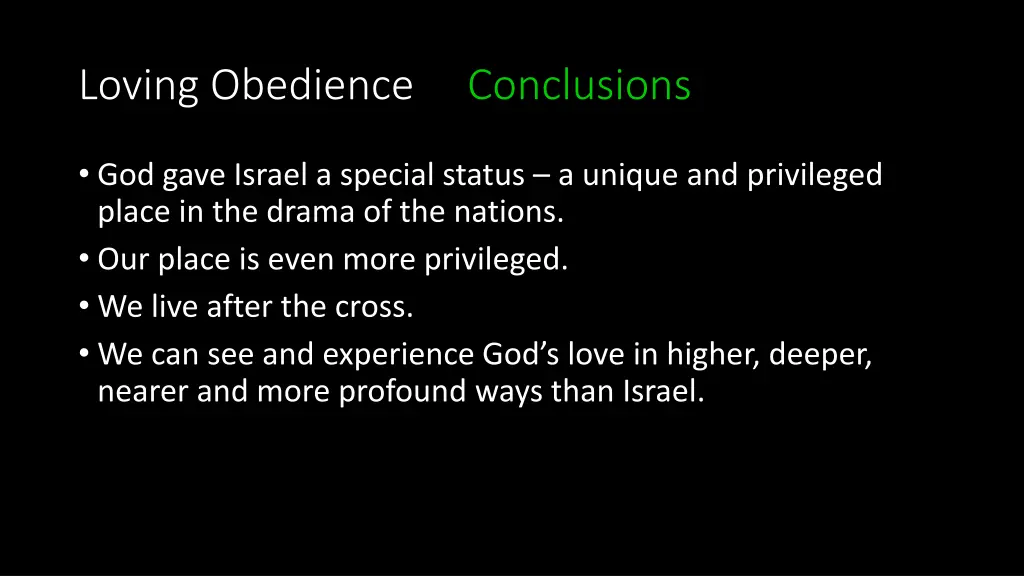 Loving Obedience Conclusions

• God gave Israel a special status – a unique and privileged place in the drama of the nations.
• Our place is even more privileged.
• We live after the cross.
• We can see and experience God’s love in higher, deeper, nearer and more profound ways than Israel.